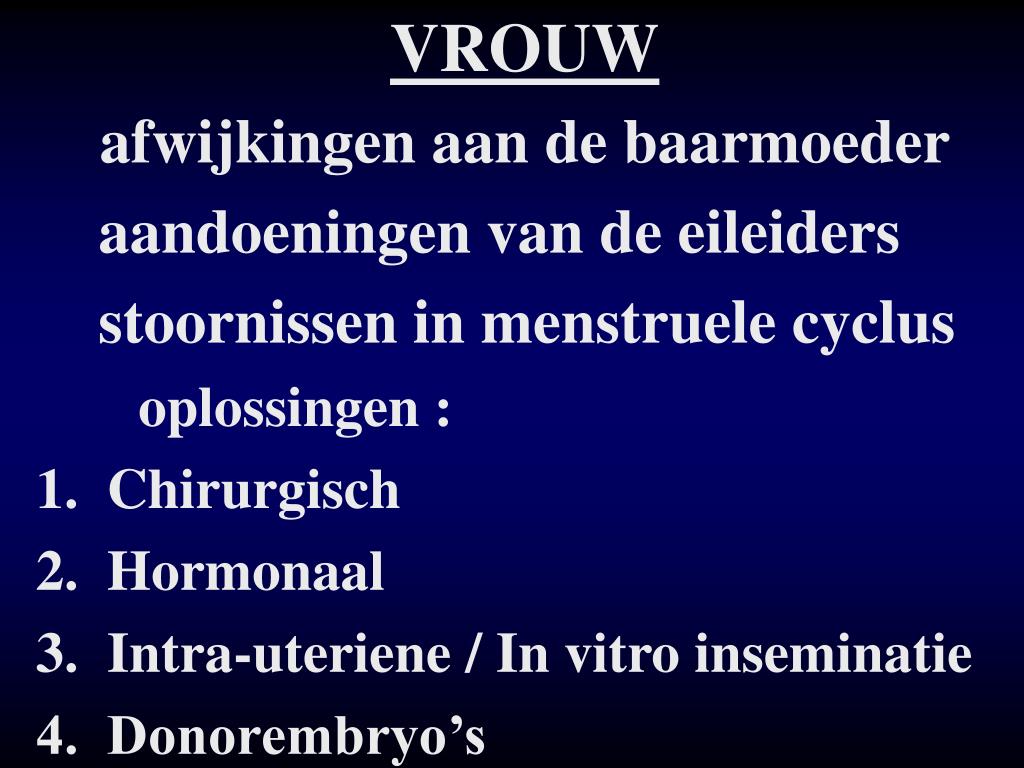 VROUW

afwijkingen aan de baarmoeder

aandoeningen van de eileiders

stoornissen in menstruele cyclus

oplossingen :

1. Chirurgisch
2. Hormonaal
3. Intra-uteriene / In vitro inseminatie
4. Donorembryo’s